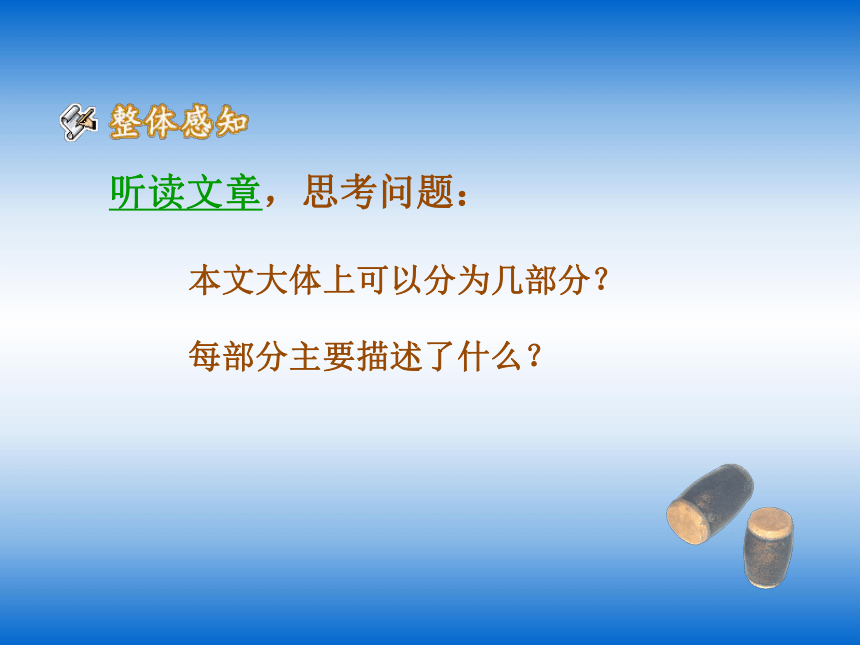 整体感知

听读文章，思考问题：

本文大体上可以分为几部分？

每部分主要描述了什么？